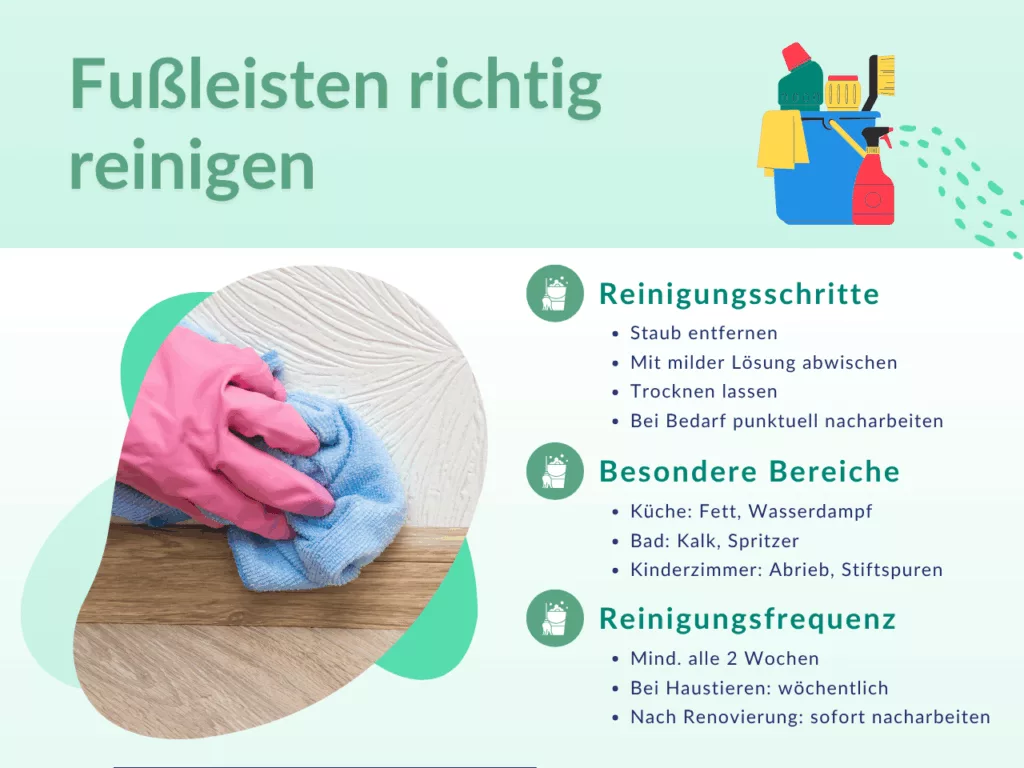 Fußleisten richtig reinigen

Reinigungsschritte
- Staub entfernen
- Mit milder Lösung abwischen
- Trocknen lassen
- Bei Bedarf punktuell nacharbeiten

Besondere Bereiche
- Küche: Fett, Wasserdampf
- Bad: Kalk, Spritzer
- Kinderzimmer: Abrieb, Stiftspuren

Reinigungsfrequenz
- Mind. alle 2 Wochen
- Bei Haustieren: wöchentlich
- Nach Renovierung: sofort nacharbeiten